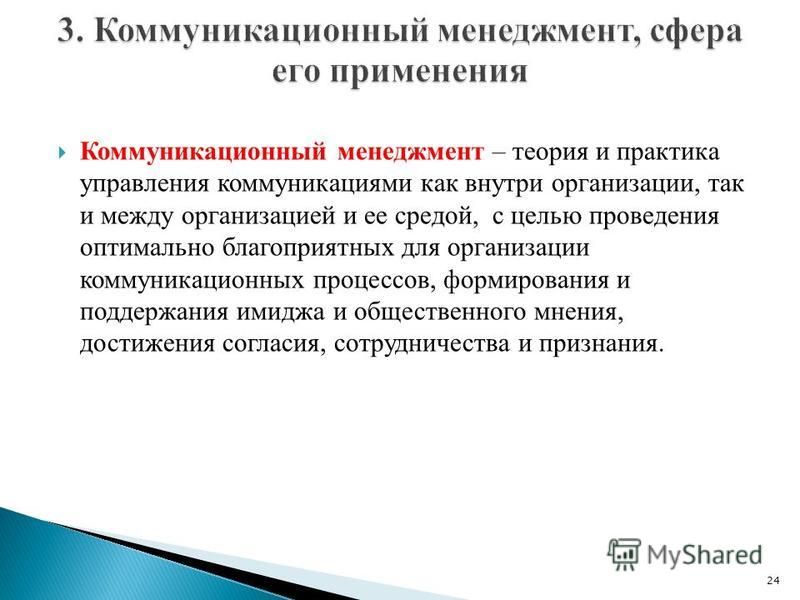 3. Коммуникационный менеджмент, сфера его применения

Коммуникационный менеджмент – теория и практика управления коммуникациями как внутри организации, так и между организацией и ее средой, с целью проведения оптимально благоприятных для организации коммуникационных процессов, формирования и поддержания имиджа и общественного мнения, достижения согласия, сотрудничества и признания.

MyShared

24